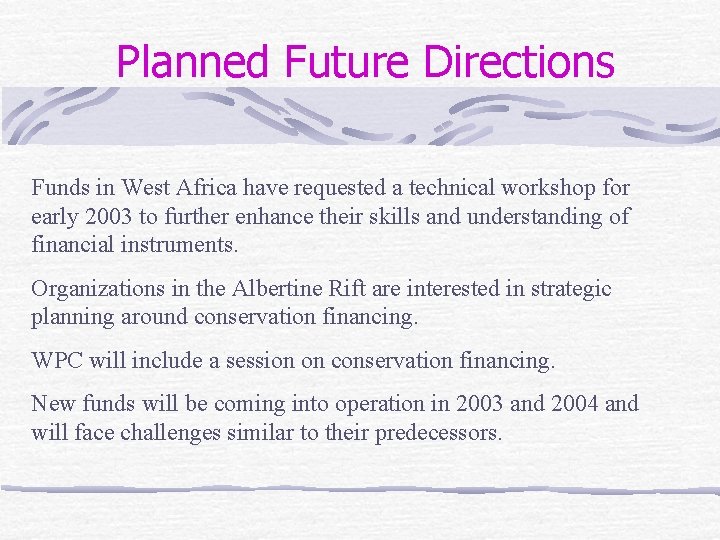 Planned Future Directions

Funds in West Africa have requested a technical workshop for early 2003 to further enhance their skills and understanding of financial instruments.

Organizations in the Albertine Rift are interested in strategic planning around conservation financing.

WPC will include a session on conservation financing.

New funds will be coming into operation in 2003 and 2004 and will face challenges similar to their predecessors.